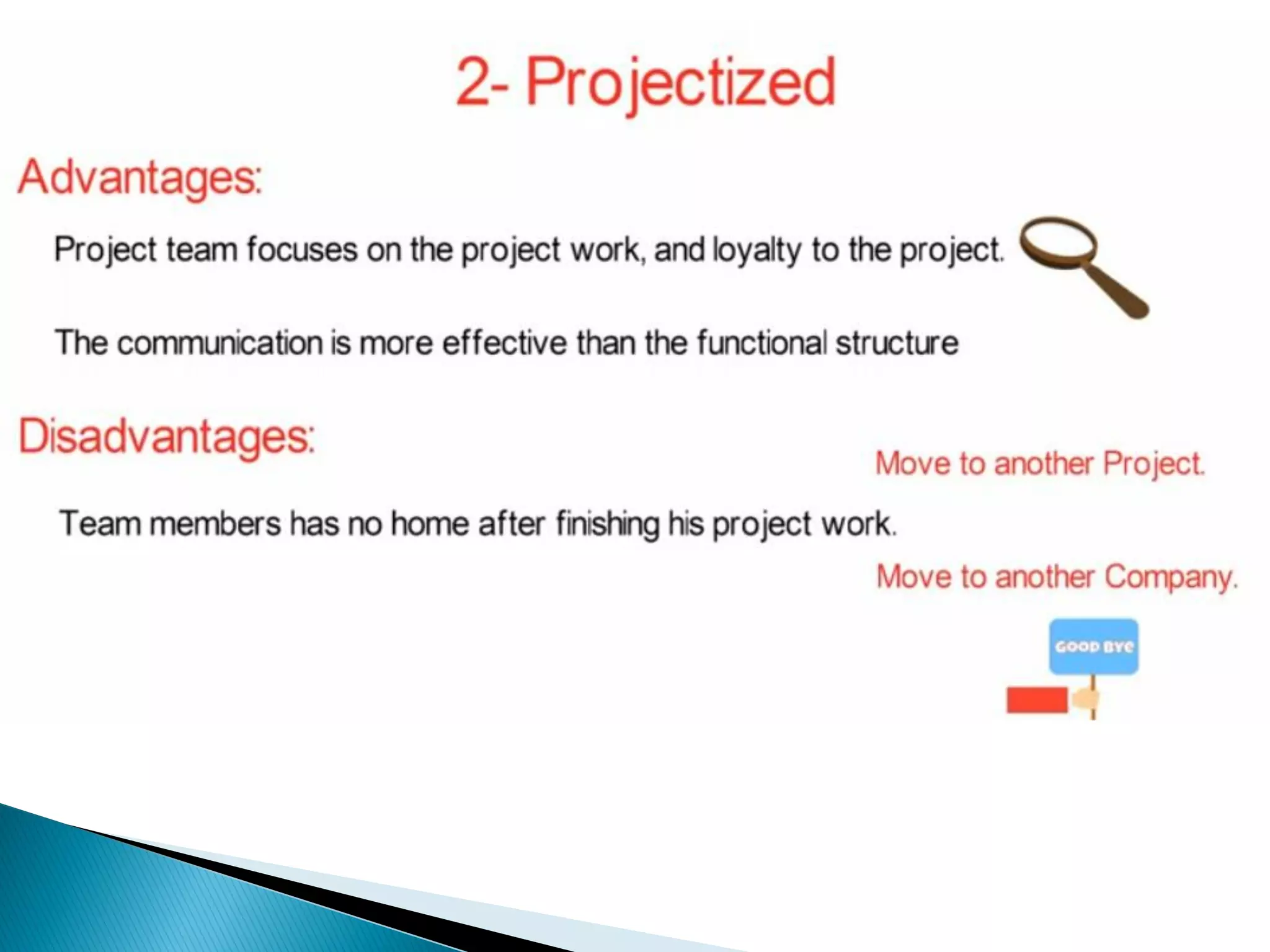 2- Projectized

Advantages:

Project team focuses on the project work, and loyalty to the project.

The communication is more effective than the functional structure

Disadvantages:

Move to another Project.

Team members has no home after finishing his project work.

Move to another Company.

GOOD BYE